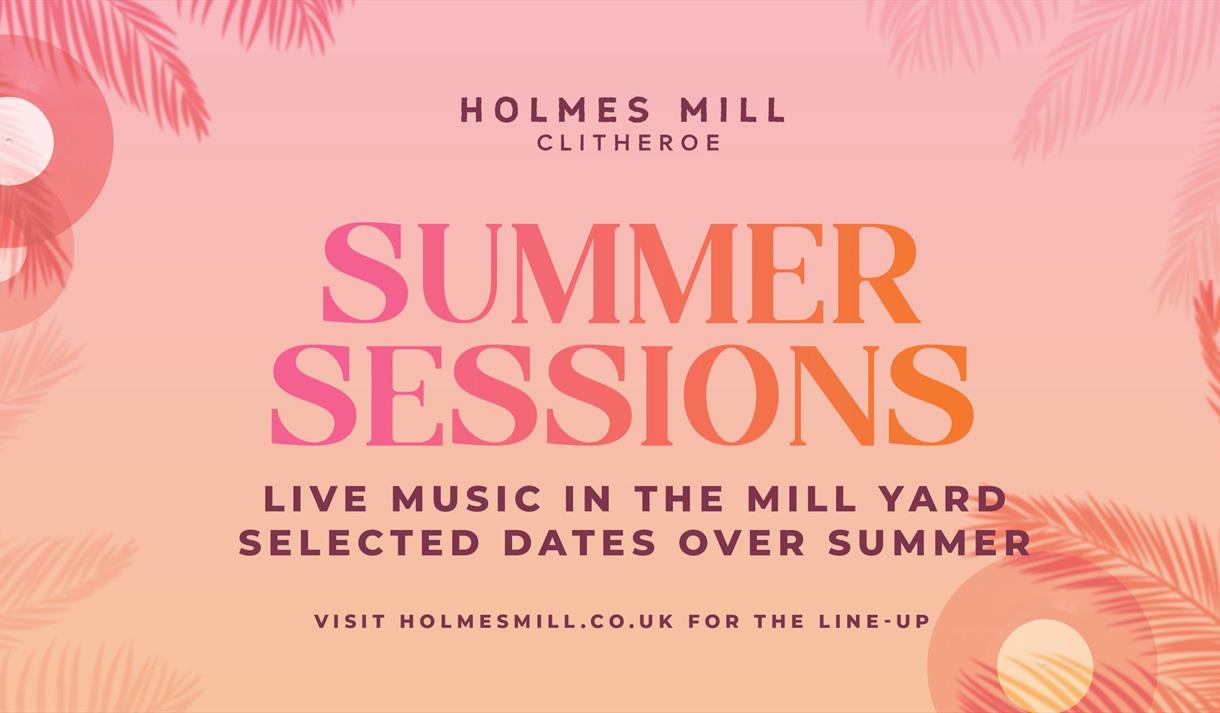 HOLMES MILL
CLITHEROE

SUMMER
SESSIONS

LIVE MUSIC IN THE MILL YARD
SELECTED DATES OVER SUMMER

VISIT HOLMESMILL.CO.UK FOR THE LINE-UP